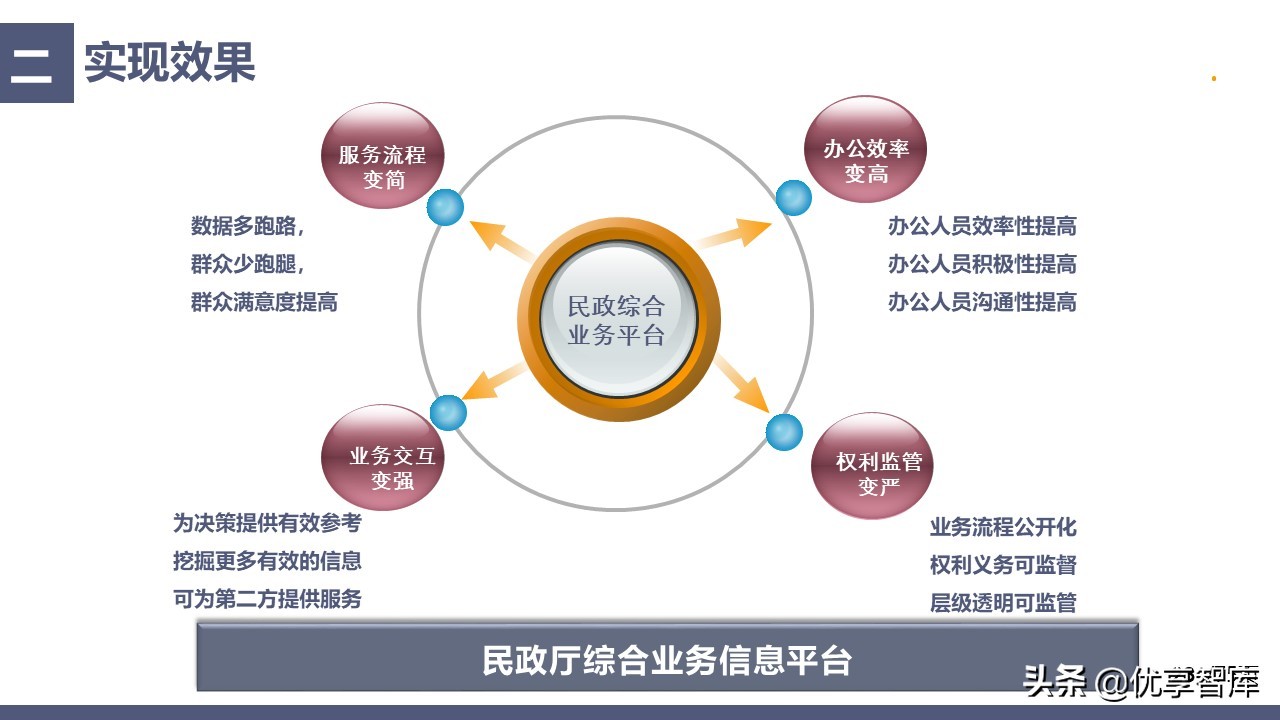 二 实现效果

服务流程变简

数据多跑路，
群众少跑腿，
群众满意度提高

办公效率变高

办公人员效率性提高
办公人员积极性提高
办公人员沟通性提高

民政综合业务平台

业务交互变强

为决策提供有效参考
挖掘更多有效的信息
可为第二方提供服务

权利监管变严

业务流程公开化
权利义务可监督
层级透明可监管

民政厅综合业务信息平台

头条 @优享智库